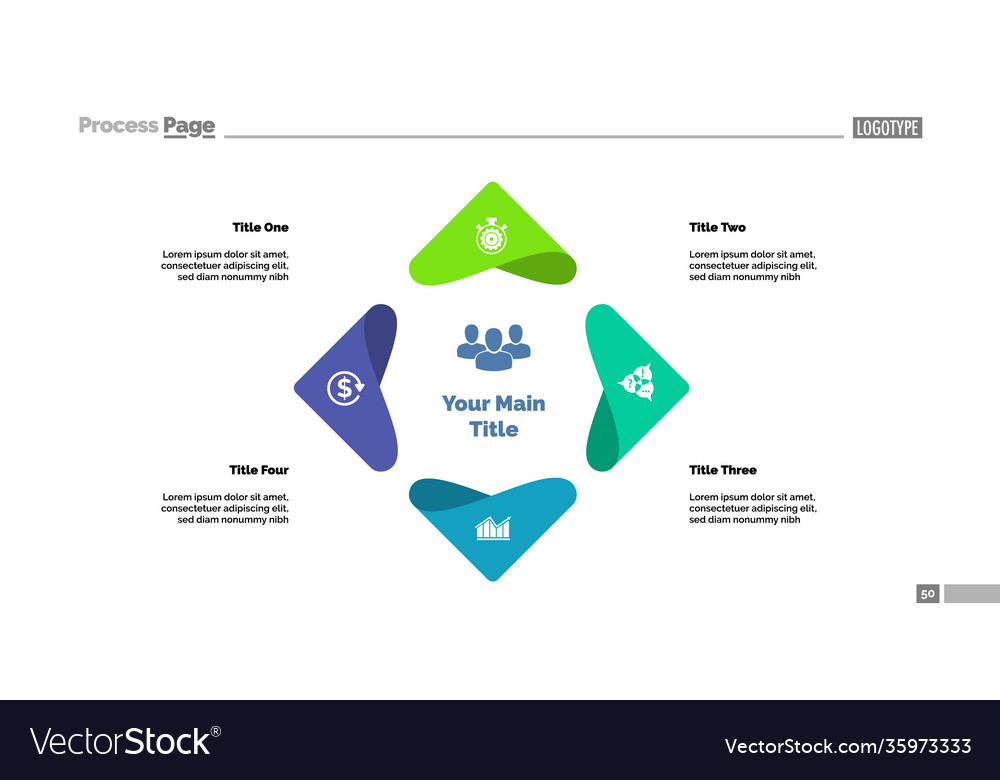 Process Page

LOGOTYPE

Title One

Lorem ipsum dolor sit amet, consectetuer adipiscing elit, sed diam nonummy nibh

Title Two

Lorem ipsum dolor sit amet, consectetuer adipiscing elit, sed diam nonummy nibh

Your Main Title

Title Four

Lorem ipsum dolor sit amet, consectetuer adipiscing elit, sed diam nonummy nibh

Title Three

Lorem ipsum dolor sit amet, consectetuer adipiscing elit, sed diam nonummy nibh

50

VectorStock®

VectorStock.com/35973333